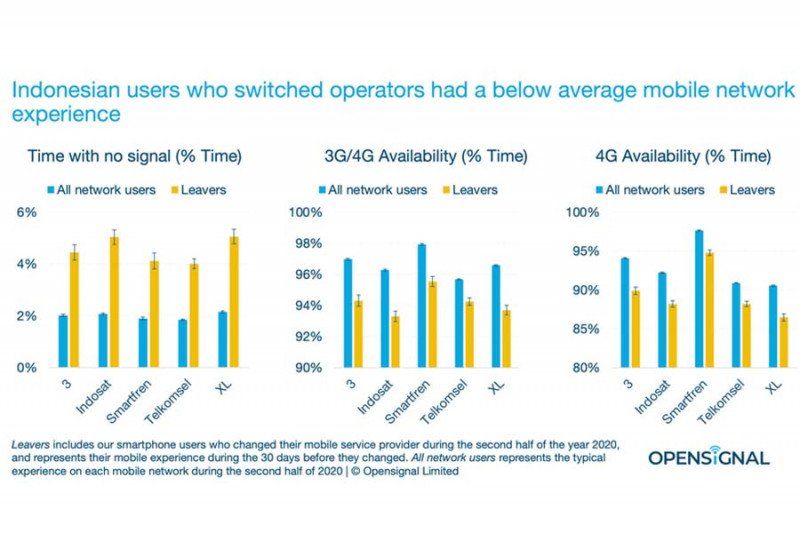 Indonesian users who switched operators had a below average mobile network experience

Time with no signal (% Time)

All network users Leavers

6%
4%
2%
0%

3
Indosat
Smartfren
Telkomsel
XL

3G/4G Availability (% Time)

All network users Leavers

100%
98%
96%
94%
92%
90%

3
Indosat
Smartfren
Telkomsel
XL

4G Availability (% Time)

All network users Leavers

100%
95%
90%
85%
80%

3
Indosat
Smartfren
Telkomsel
XL

Leavers includes our smartphone users who changed their mobile service provider during the second half of the year 2020, and represents their mobile experience during the 30 days before they changed. All network users represents the typical experience on each mobile network during the second half of 2020 | © Opensignal Limited

OPENSIGNAL